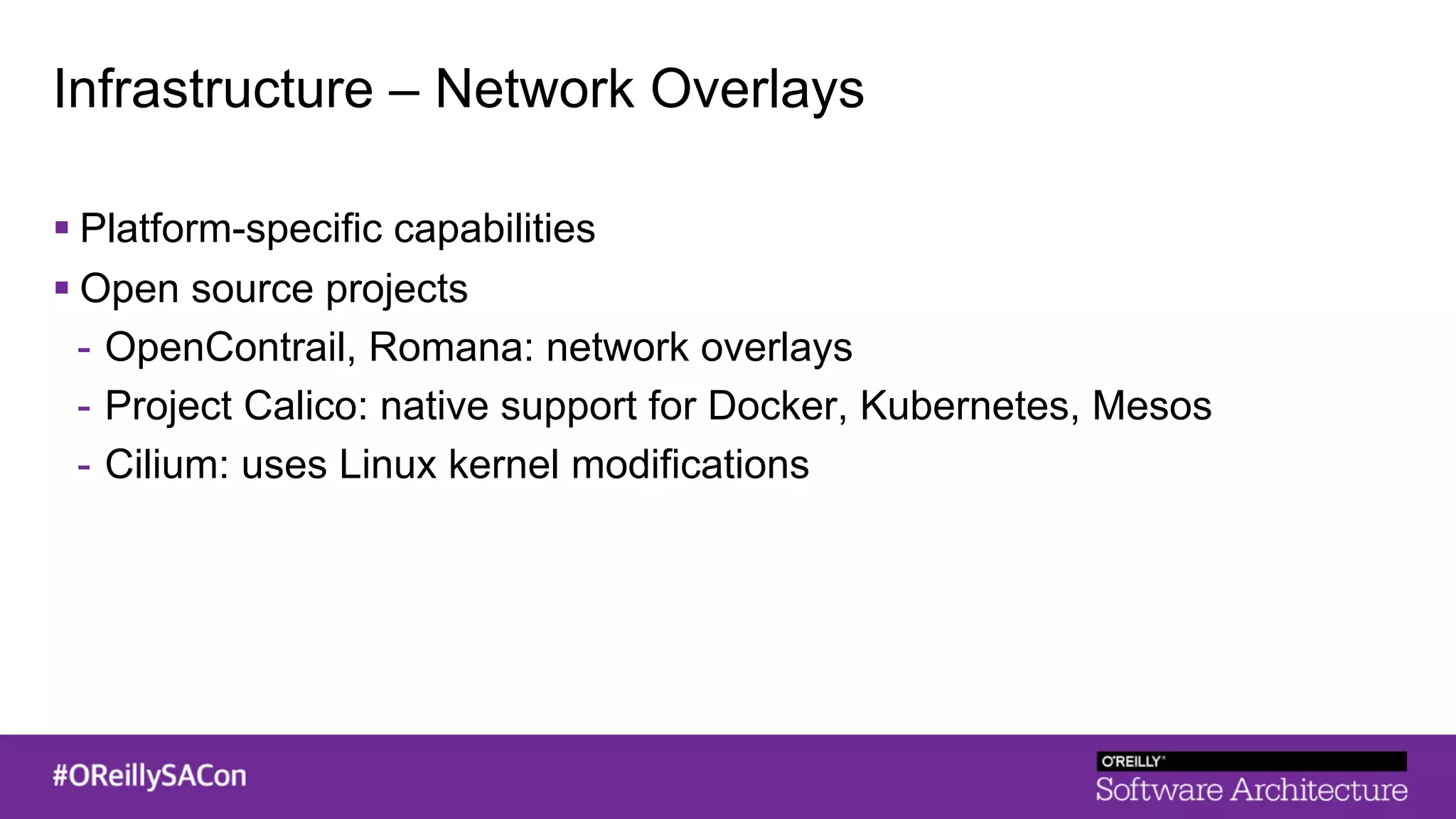 Infrastructure – Network Overlays

▪ Platform-specific capabilities
▪ Open source projects
- OpenContrail, Romana: network overlays
- Project Calico: native support for Docker, Kubernetes, Mesos
- Cilium: uses Linux kernel modifications

#OReillySACon

O'REILLY®
Software Architecture